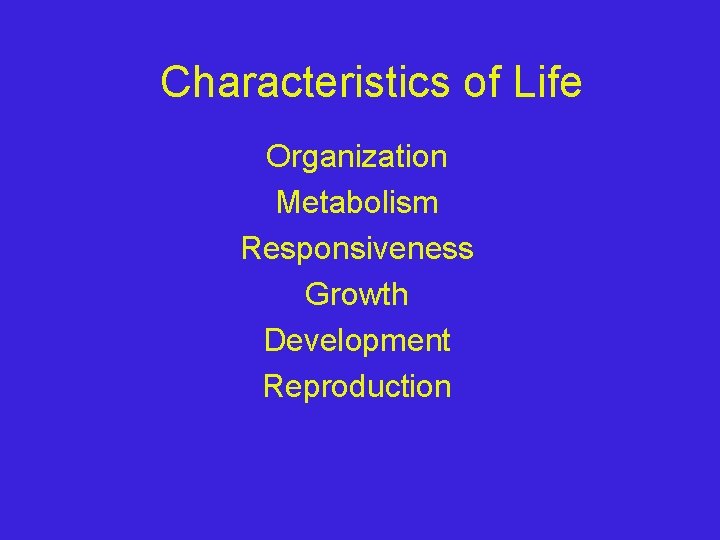 Characteristics of Life

Organization
Metabolism
Responsiveness
Growth
Development
Reproduction